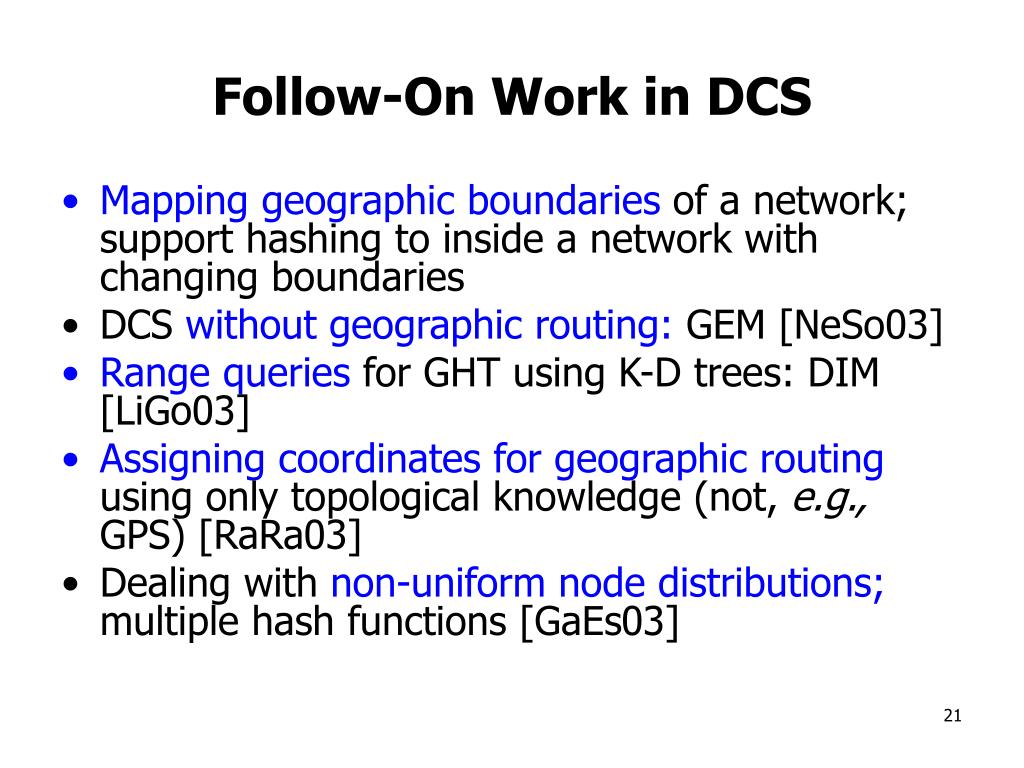 Follow-On Work in DCS

• Mapping geographic boundaries of a network; support hashing to inside a network with changing boundaries
• DCS without geographic routing: GEM [NeSo03]
• Range queries for GHT using K-D trees: DIM [LiGo03]
• Assigning coordinates for geographic routing using only topological knowledge (not, e.g., GPS) [RaRa03]
• Dealing with non-uniform node distributions; multiple hash functions [GaEs03]

21